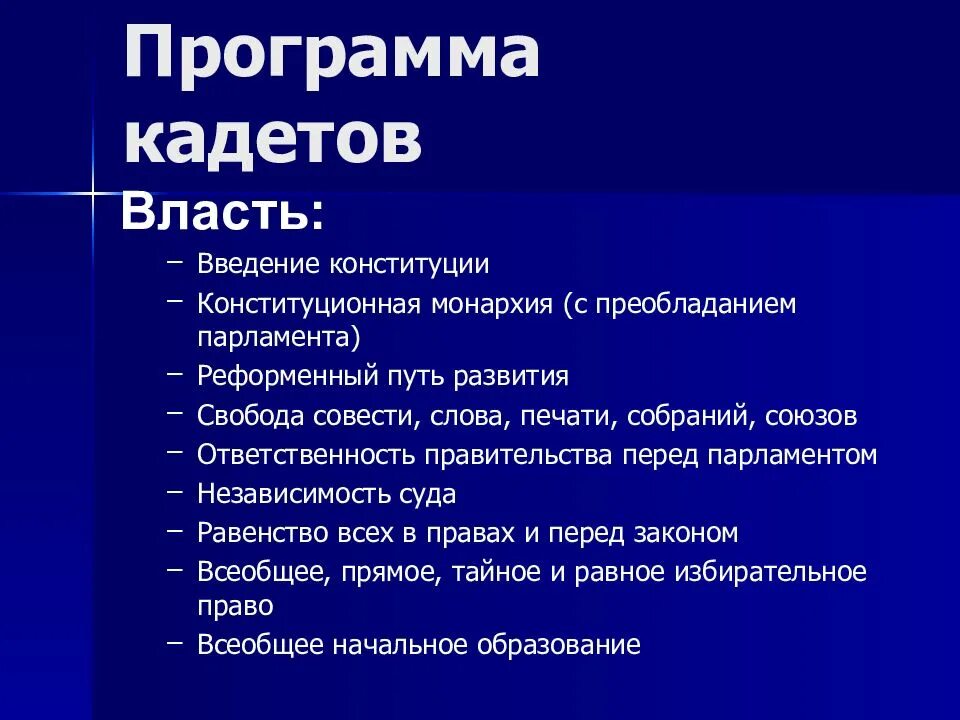 Программа кадетов

Власть:

– Введение конституции
– Конституционная монархия (с преобладанием парламента)
– Реформенный путь развития
– Свобода совести, слова, печати, собраний, союзов
– Ответственность правительства перед парламентом
– Независимость суда
– Равенство всех в правах и перед законом
– Всеобщее, прямое, тайное и равное избирательное право
– Всеобщее начальное образование